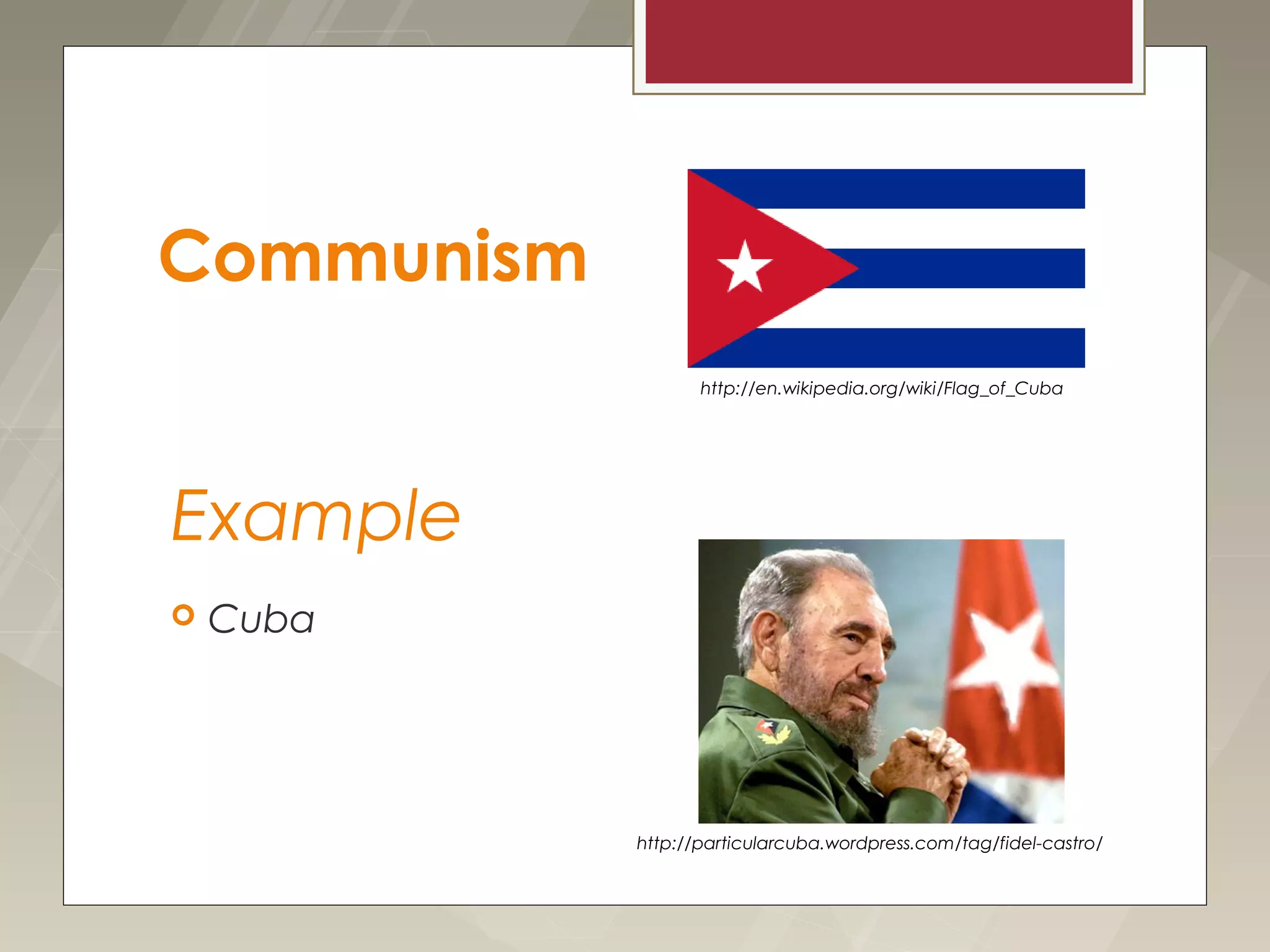 Communism

http://en.wikipedia.org/wiki/Flag_of_Cuba

Example

Cuba

http://particularcuba.wordpress.com/tag/fidel-castro/